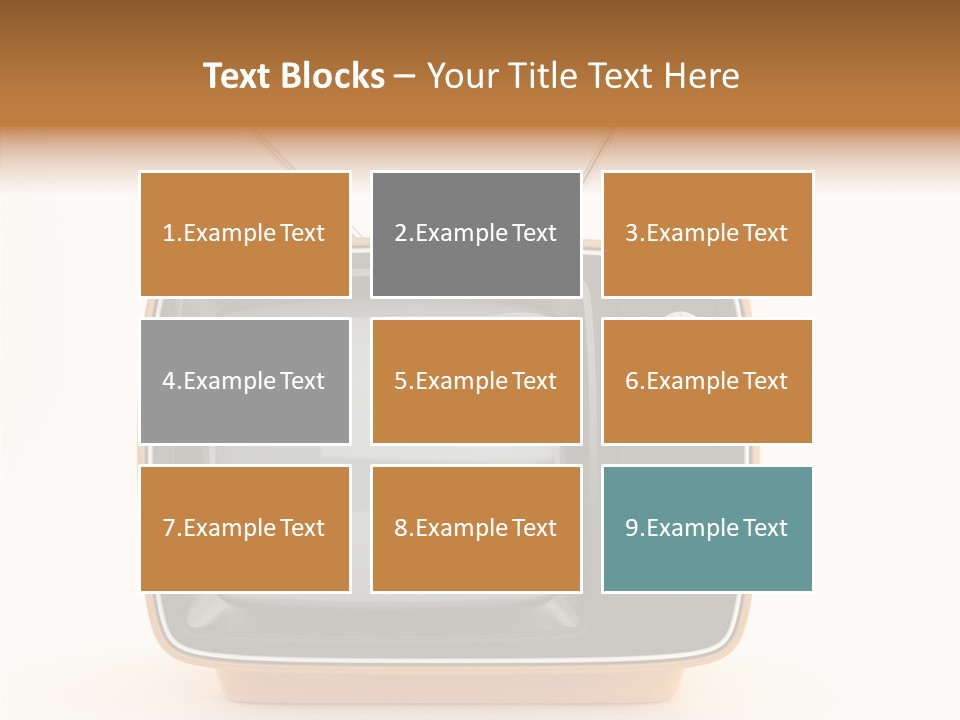 Text Blocks – Your Title Text Here

1.Example Text

2.Example Text

3.Example Text

4.Example Text

5.Example Text

6.Example Text

7.Example Text

8.Example Text

9.Example Text